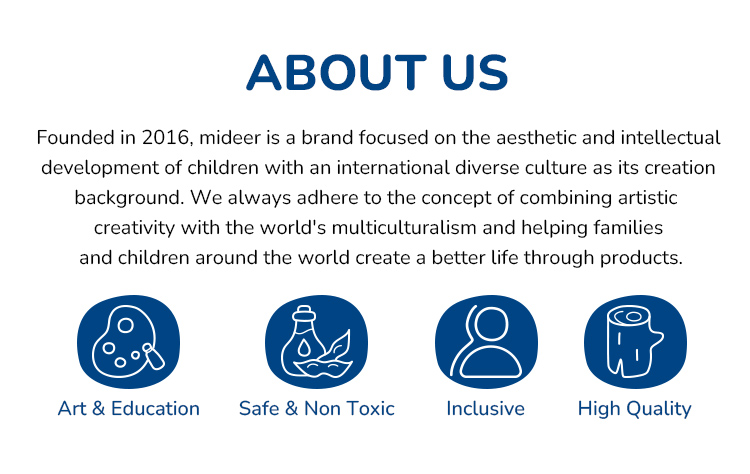 ABOUT US

Founded in 2016, mideer is a brand focused on the aesthetic and intellectual development of children with an international diverse culture as its creation background. We always adhere to the concept of combining artistic creativity with the world's multiculturalism and helping families and children around the world create a better life through products.

Art & Education

Safe & Non Toxic

Inclusive

High Quality